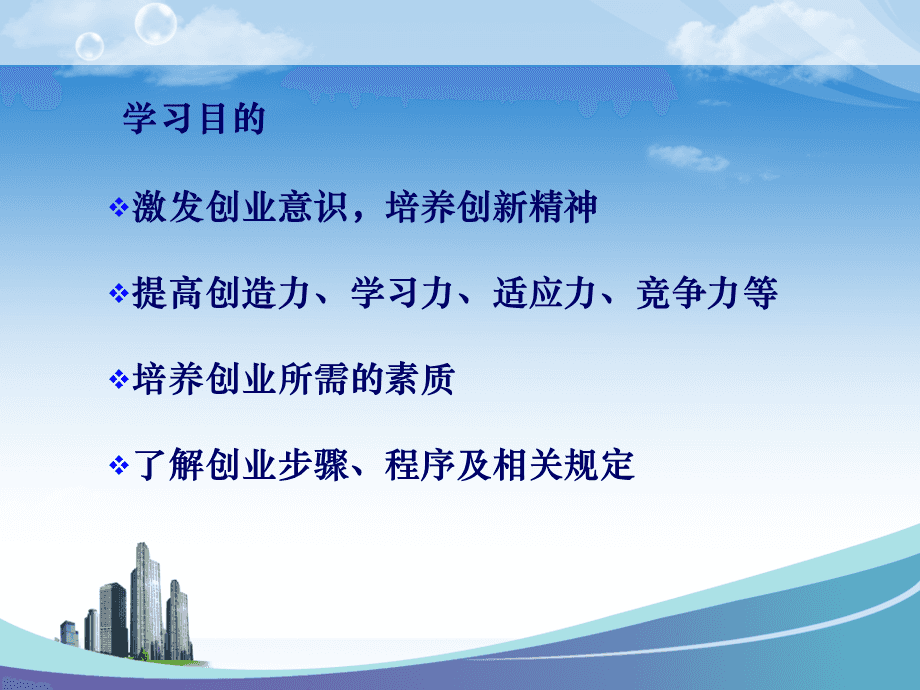 学习目的

❖激发创业意识，培养创新精神

❖提高创造力、学习力、适应力、竞争力等

❖培养创业所需的素质

❖了解创业步骤、程序及相关规定